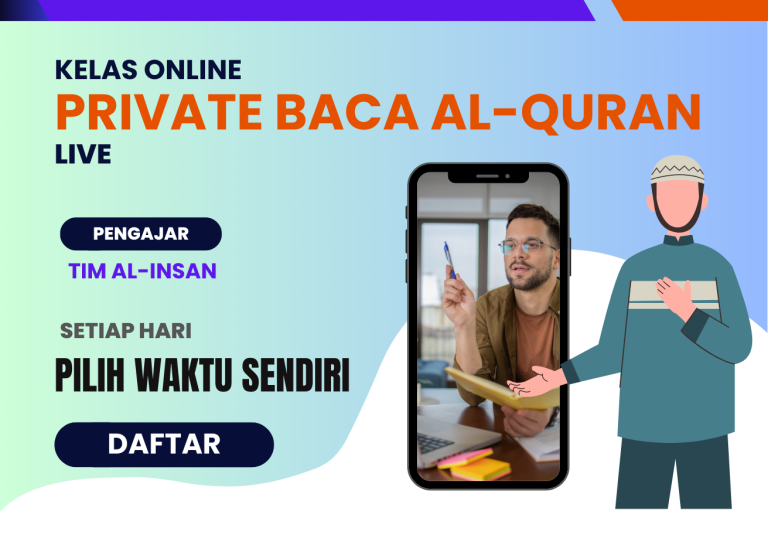 KELAS ONLINE
PRIVATE BACA AL-QURAN
LIVE

PENGAJAR
TIM AL-INSAN

SETIAP HARI
PILIH WAKTU SENDIRI

DAFTAR